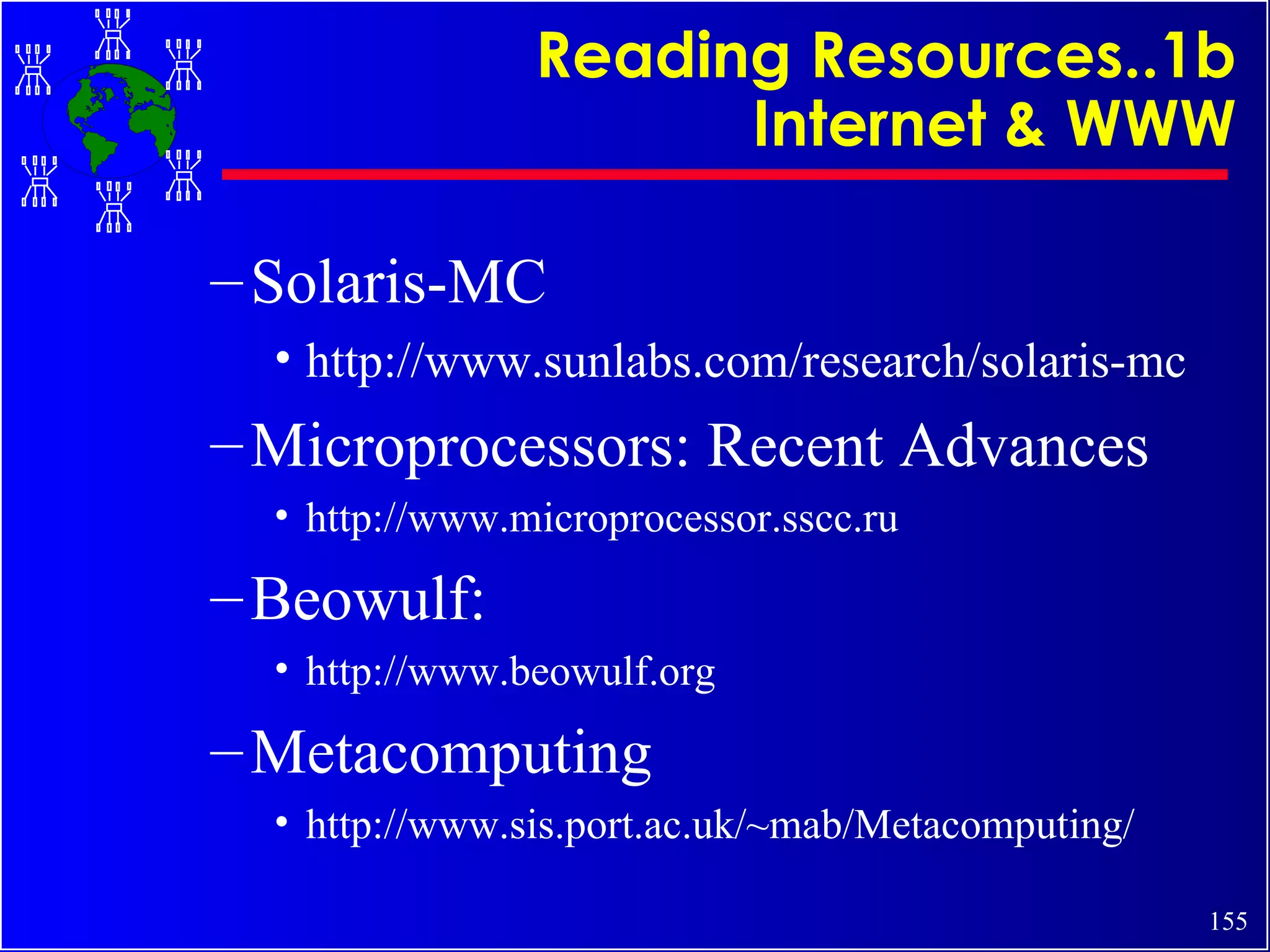 Reading Resources..1b
Internet & WWW

– Solaris-MC

• http://www.sunlabs.com/research/solaris-mc

– Microprocessors: Recent Advances

• http://www.microprocessor.sscc.ru

– Beowulf:

• http://www.beowulf.org

– Metacomputing

• http://www.sis.port.ac.uk/~mab/Metacomputing/

155